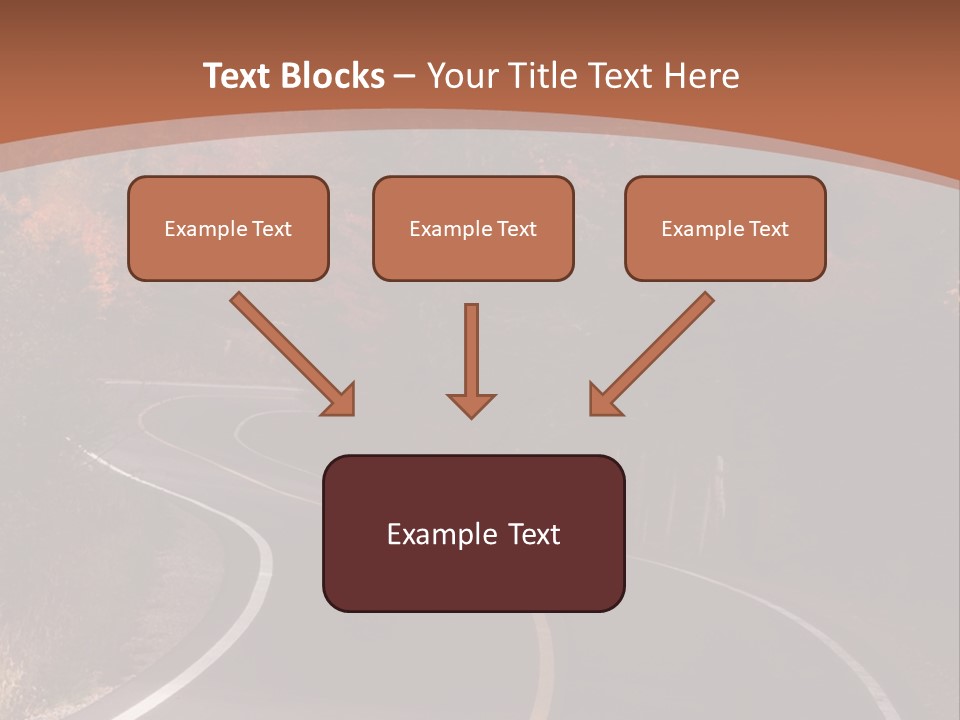 Text Blocks – Your Title Text Here

Example Text

Example Text

Example Text

Example Text